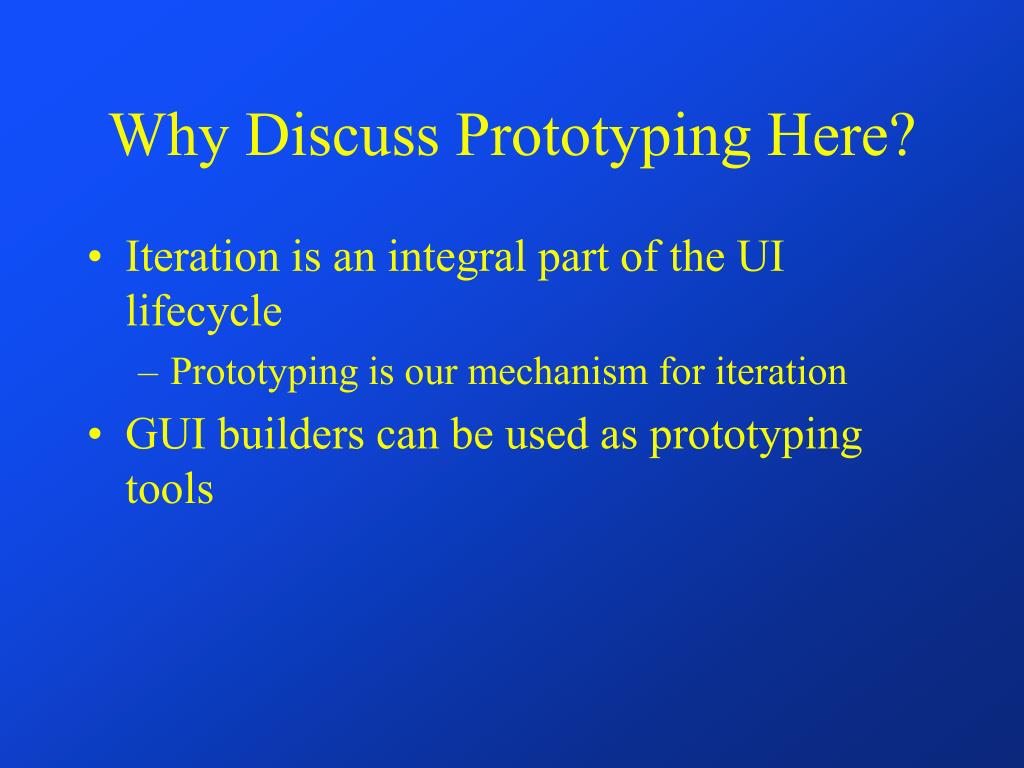 Why Discuss Prototyping Here?

• Iteration is an integral part of the UI lifecycle
– Prototyping is our mechanism for iteration
• GUI builders can be used as prototyping tools